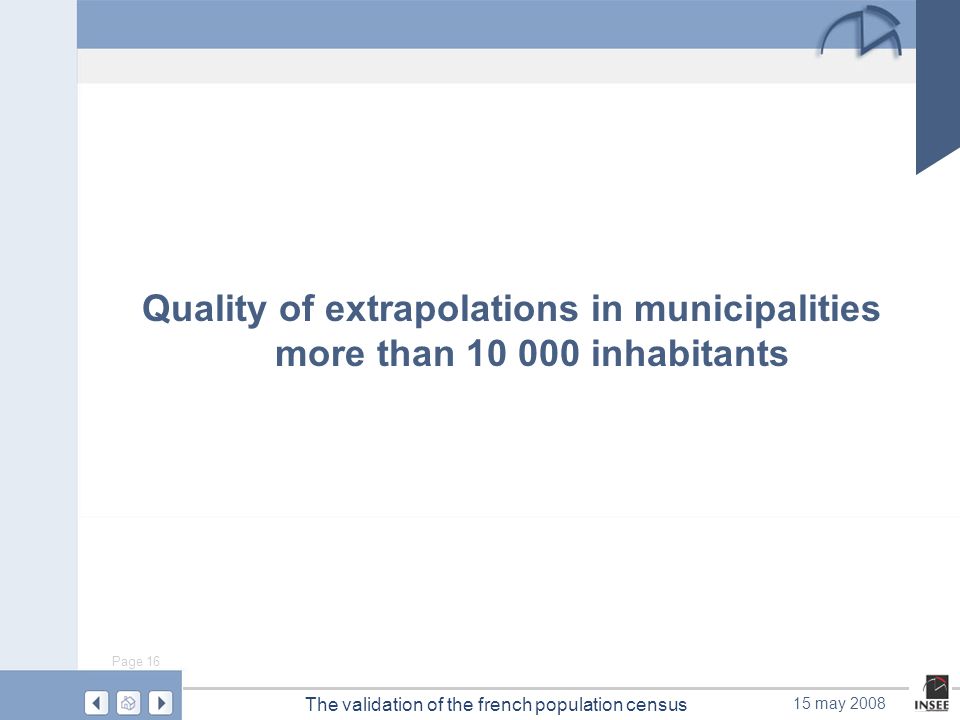 Quality of extrapolations in municipalities more than 10 000 inhabitants

Page 16

The validation of the french population census

15 may 2008

INSEE